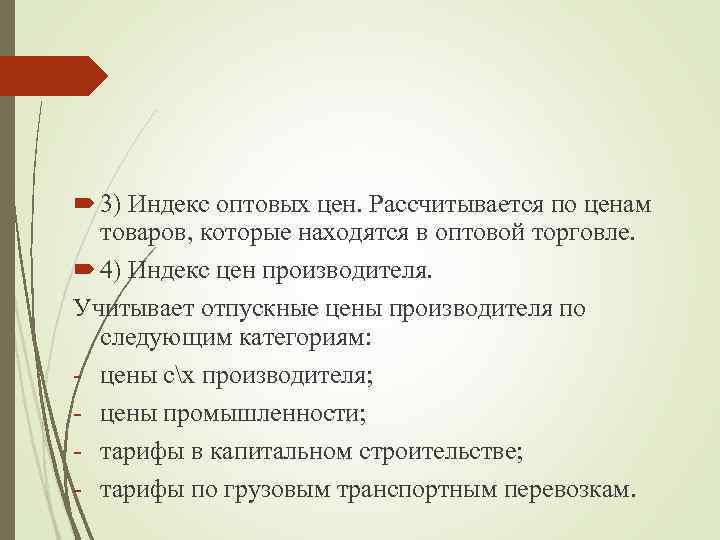 3) Индекс оптовых цен. Рассчитывается по ценам товаров, которые находятся в оптовой торговле.

4) Индекс цен производителя.

Учитывает отпускные цены производителя по следующим категориям:

- цены с\х производителя;
- цены промышленности;
- тарифы в капитальном строительстве;
- тарифы по грузовым транспортным перевозкам.